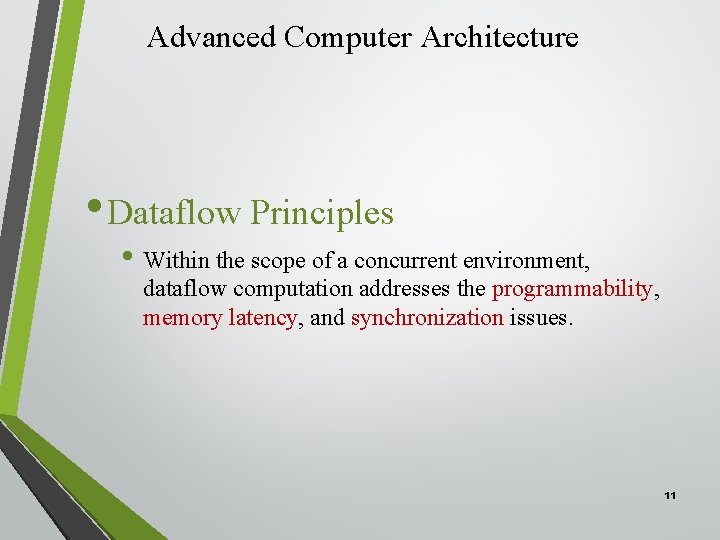 Advanced Computer Architecture

• Dataflow Principles

• Within the scope of a concurrent environment, dataflow computation addresses the programmability, memory latency, and synchronization issues.

11